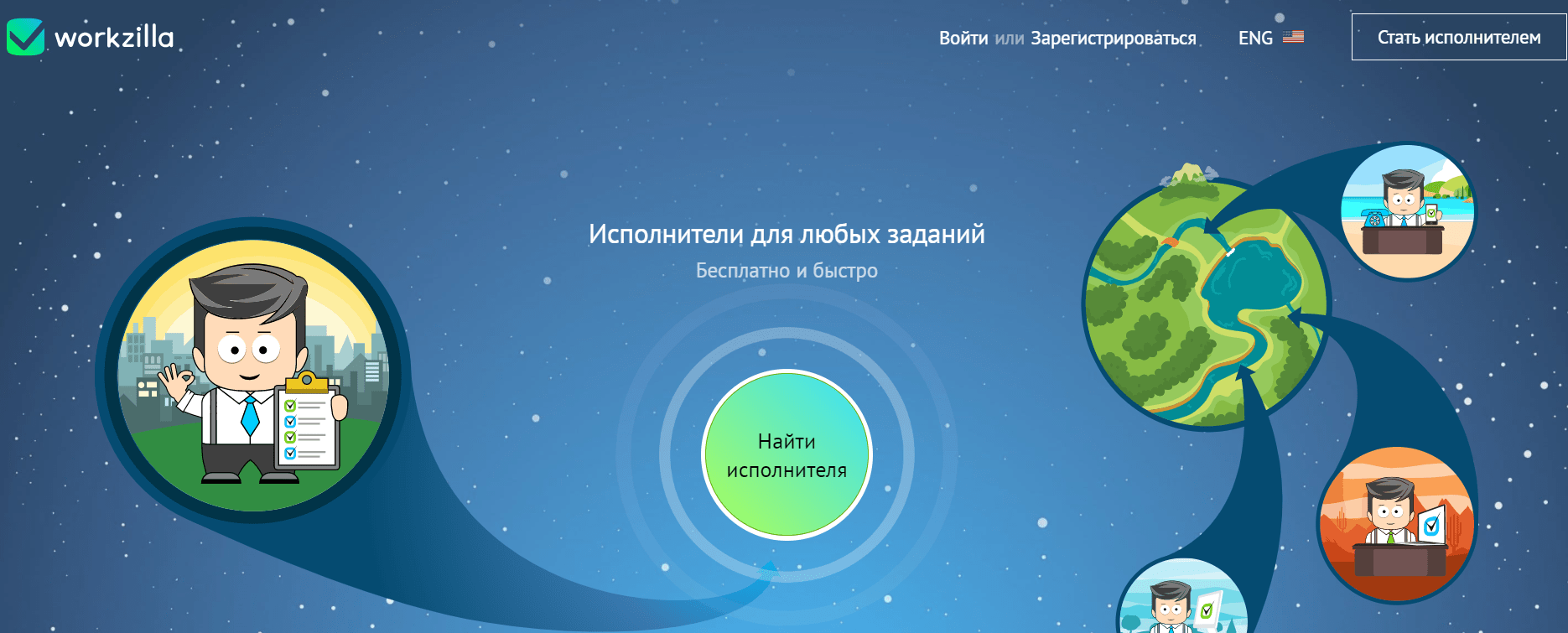 workzilla

Войти или Зарегистрироваться ENG

Стать исполнителем

Исполнители для любых заданий

Бесплатно и быстро

Найти исполнителя